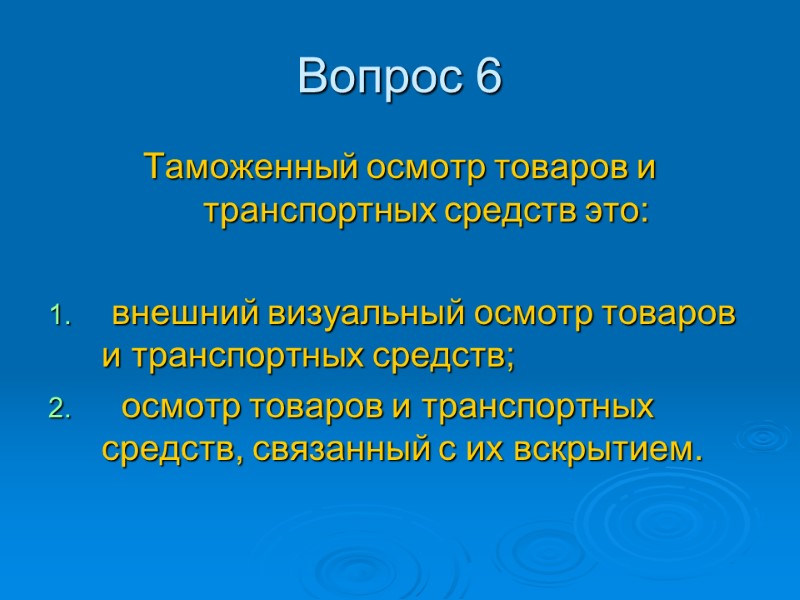 Вопрос 6

Таможенный осмотр товаров и транспортных средств это:

1. внешний визуальный осмотр товаров и транспортных средств;
2. осмотр товаров и транспортных средств, связанный с их вскрытием.